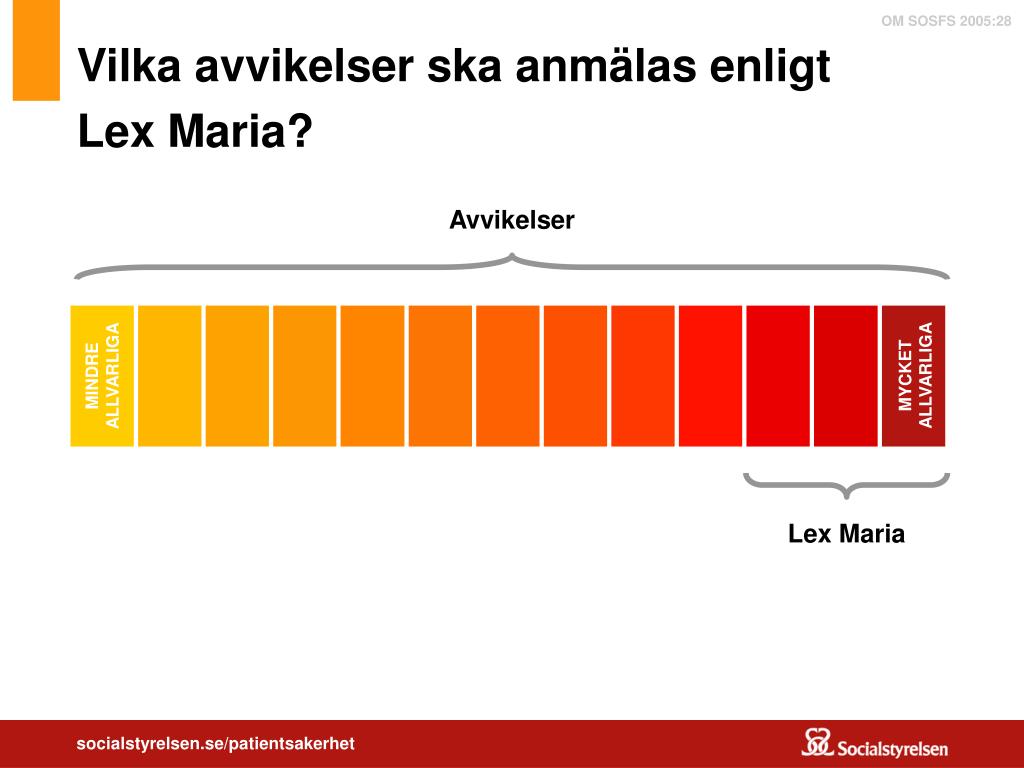 OM SOSFS 2005:28

Vilka avvikelser ska anmälas enligt Lex Maria?

Avvikelser

MINDRE ALLVARLIGA

MYCKET ALLVARLIGA

Lex Maria

socialstyrelsen.se/patientsakerhet

Socialstyrelsen